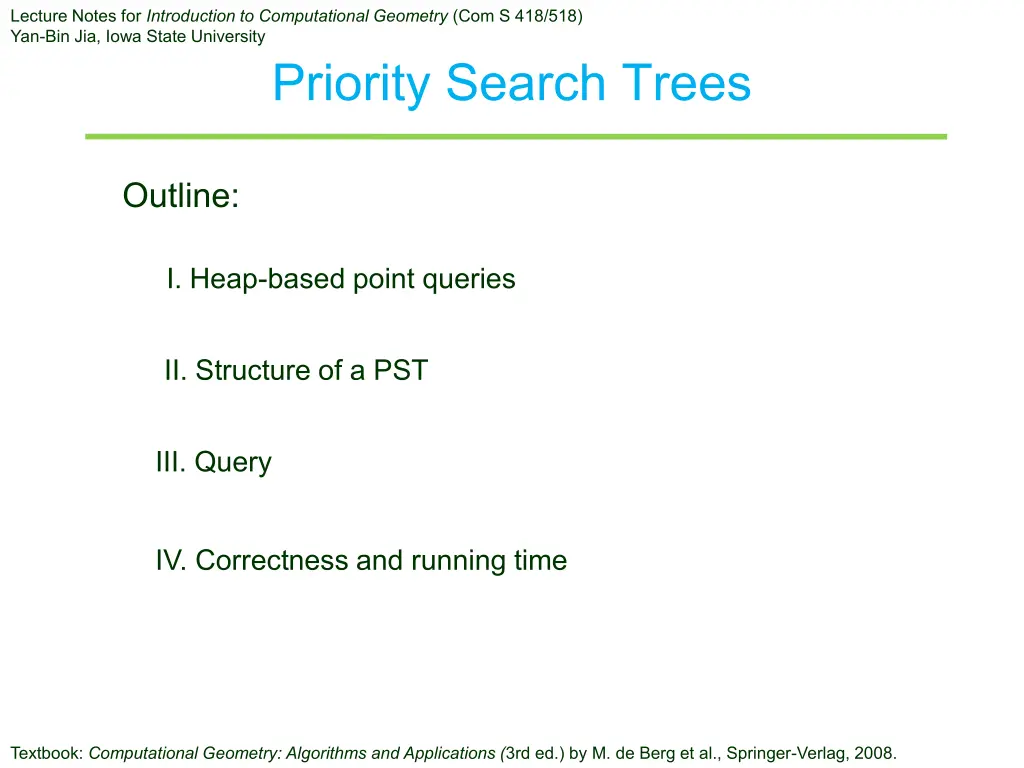 Lecture Notes for Introduction to Computational Geometry (Com S 418/518)
Yan-Bin Jia, Iowa State University

Priority Search Trees

Outline:

I. Heap-based point queries

II. Structure of a PST

III. Query

IV. Correctness and running time

Textbook: Computational Geometry: Algorithms and Applications (3rd ed.) by M. de Berg et al., Springer-Verlag, 2008.